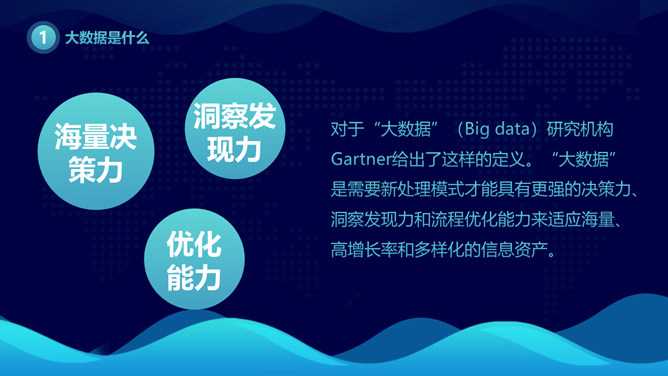 1 大数据是什么

海量决策力

洞察发现力

优化能力

对于“大数据”（Big data）研究机构Gartner给出了这样的定义。“大数据”是需要新处理模式才能具有更强的决策力、洞察发现力和流程优化能力来适应海量、高增长率和多样化的信息资产。